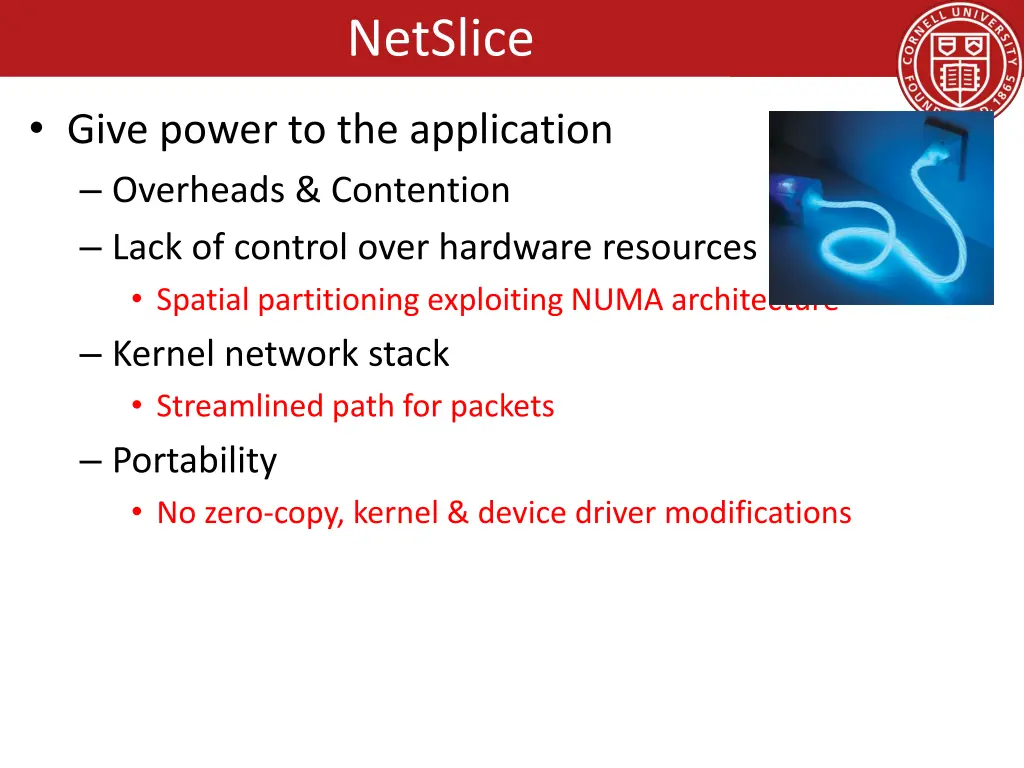 NetSlice

CORNELL UNIVERSITY FOUNDED A.D. 1865

• Give power to the application
– Overheads & Contention
– Lack of control over hardware resources
• Spatial partitioning exploiting NUMA architecture
– Kernel network stack
• Streamlined path for packets
– Portability
• No zero-copy, kernel & device driver modifications